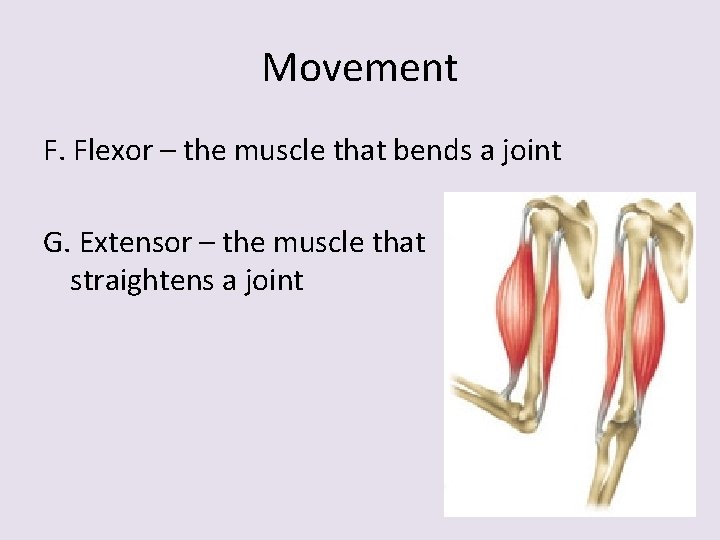 Movement

F. Flexor – the muscle that bends a joint

G. Extensor – the muscle that straightens a joint